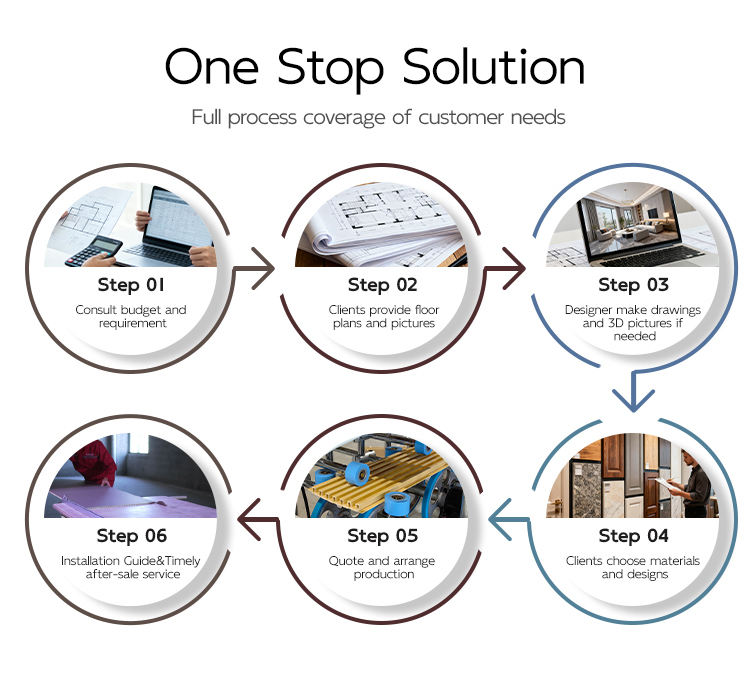 One Stop Solution

Full process coverage of customer needs

Step 01

Consult budget and requirement

Step 02

Clients provide floor plans and pictures

Step 03

Designer make drawings and 3D pictures if needed

Step 04

Clients choose materials and designs

Step 05

Quote and arrange production

Step 06

Installation Guide&Timely after-sale service